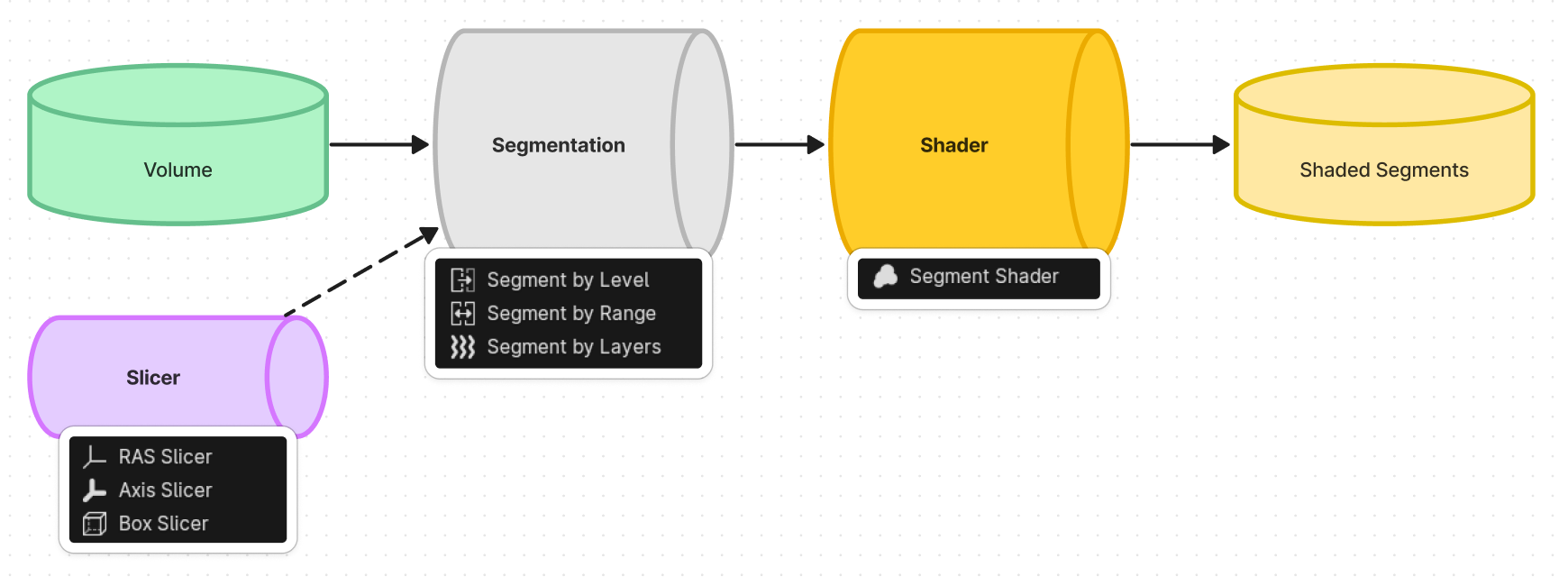 Volume

Segmentation

Segment by Level
Segment by Range
Segment by Layers

Shader

Segment Shader

Shaded Segments

Slicer

RAS Slicer
Axis Slicer
Box Slicer